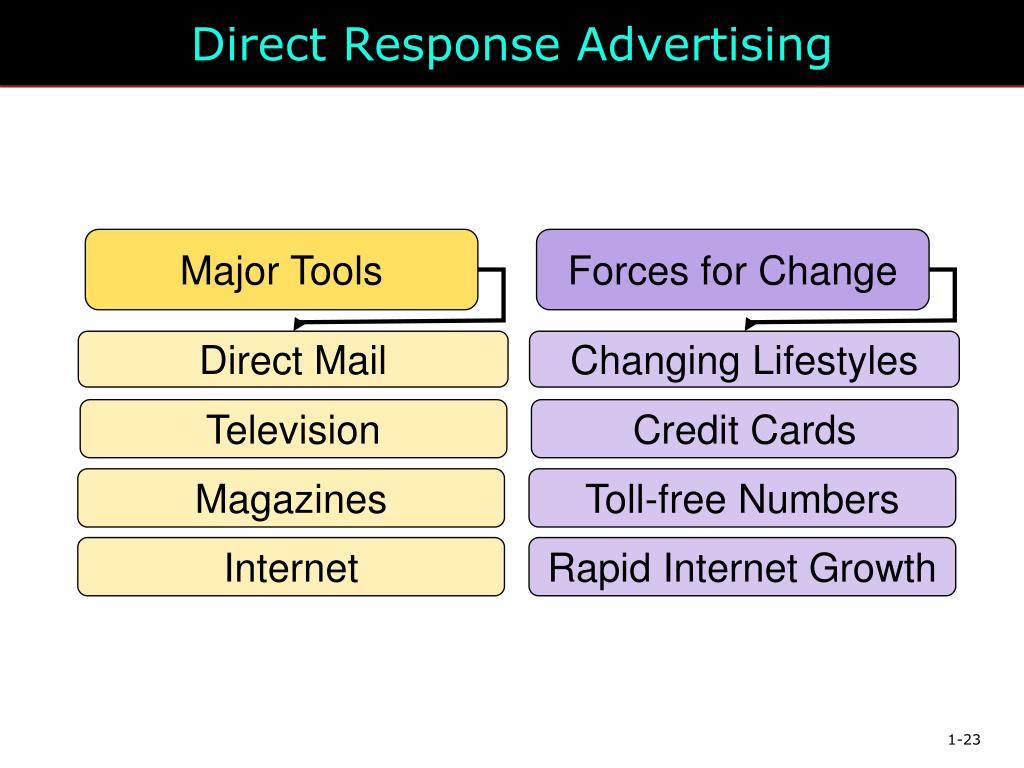 Direct Response Advertising

Major Tools

Direct Mail

Television

Magazines

Internet

Forces for Change

Changing Lifestyles

Credit Cards

Toll-free Numbers

Rapid Internet Growth

1-23